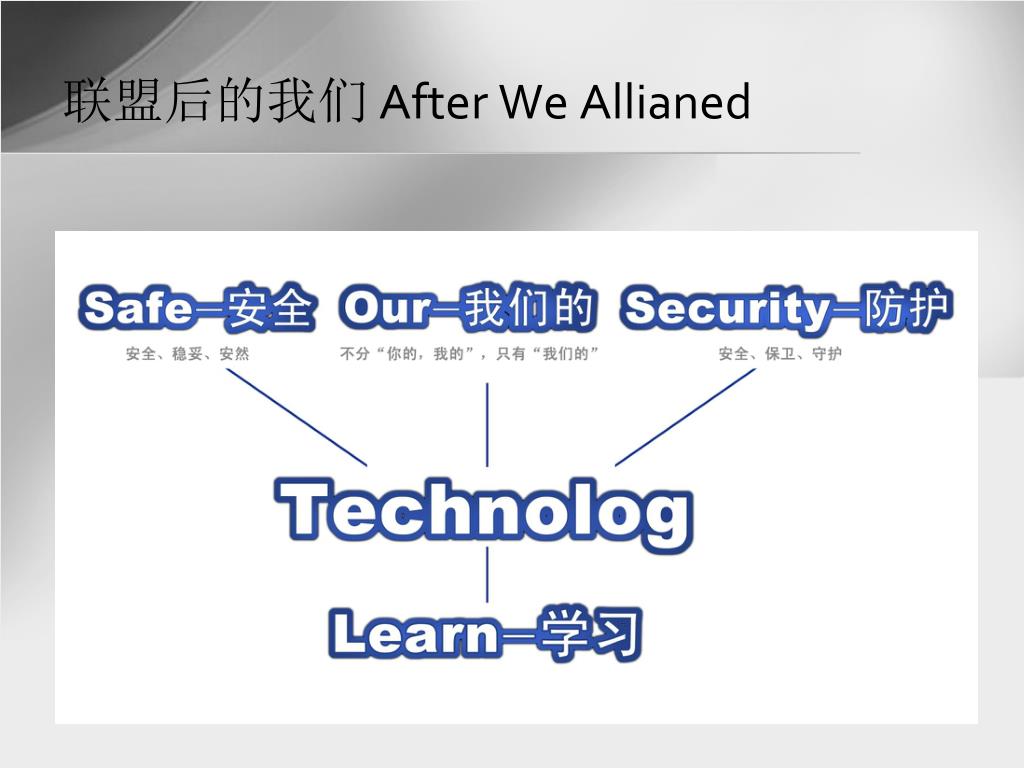 联盟后的我们 After We Allianed

Safe—安全
安全、稳妥、安然

Our—我们的
不分“你的，我的”，只有“我们的”

Security—防护
安全、保卫、守护

Technolog

Learn—学习